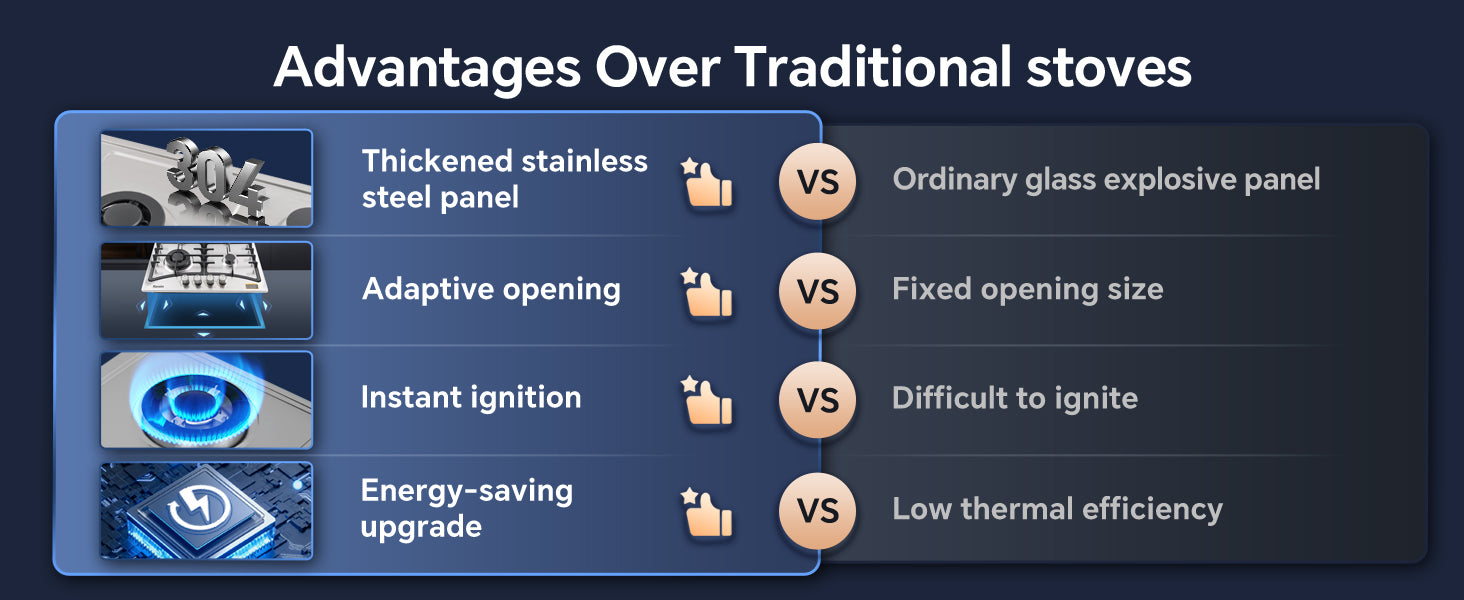 Advantages Over Traditional stoves

304

Thickened stainless steel panel

VS

Ordinary glass explosive panel

Adaptive opening

VS

Fixed opening size

Instant ignition

VS

Difficult to ignite

Energy-saving upgrade

VS

Low thermal efficiency